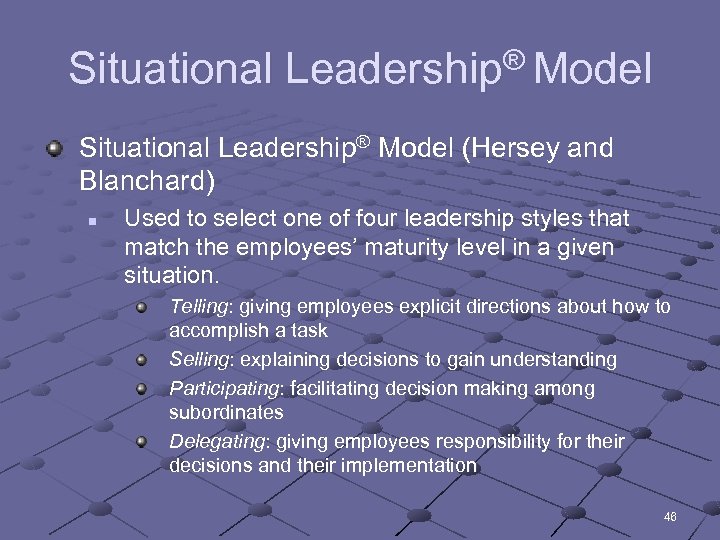 Situational Leadership® Model

Situational Leadership® Model (Hersey and Blanchard)

Used to select one of four leadership styles that match the employees' maturity level in a given situation.

Telling: giving employees explicit directions about how to accomplish a task

Selling: explaining decisions to gain understanding

Participating: facilitating decision making among subordinates

Delegating: giving employees responsibility for their decisions and their implementation

46